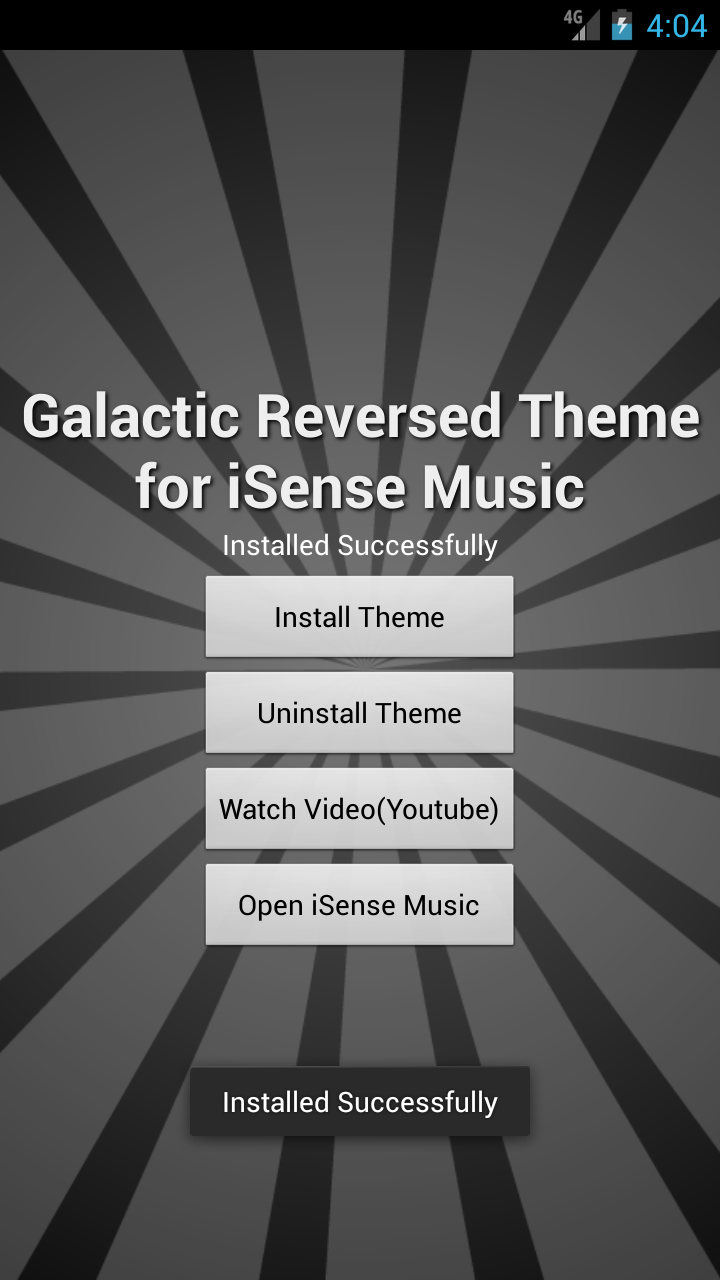 4G 4:04

Galactic Reversed Theme for iSense Music

Installed Successfully

Install Theme

Uninstall Theme

Watch Video(Youtube)

Open iSense Music

Installed Successfully